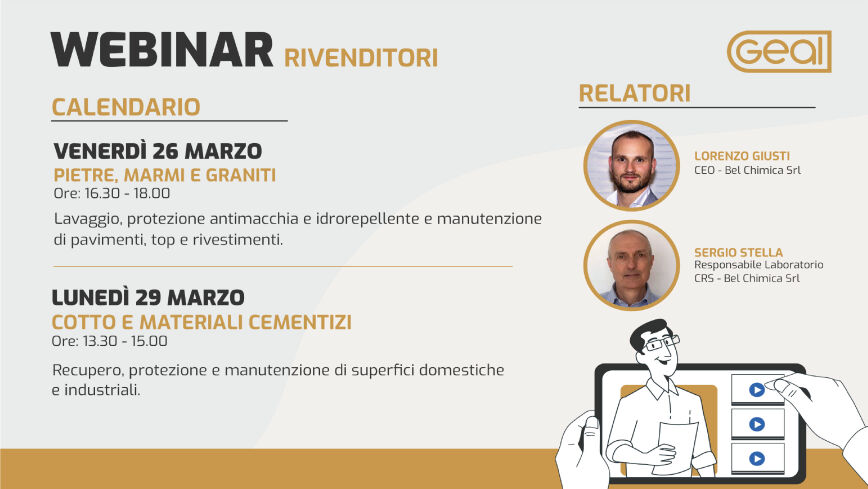 WEBINAR RIVENDITORI

Geal

CALENDARIO

VENERDÌ 26 MARZO
PIETRE, MARMI E GRANITI
Ore: 16.30 - 18.00
Lavaggio, protezione antimacchia e idrorepellente e manutenzione di pavimenti, top e rivestimenti.

LUNEDÌ 29 MARZO
COTTO E MATERIALI CEMENTIZI
Ore: 13.30 - 15.00
Recupero, protezione e manutenzione di superfici domestiche e industriali.

RELATORI

LORENZO GIUSTI
CEO - Bel Chimica Srl

SERGIO STELLA
Responsabile Laboratorio
CRS - Bel Chimica Srl